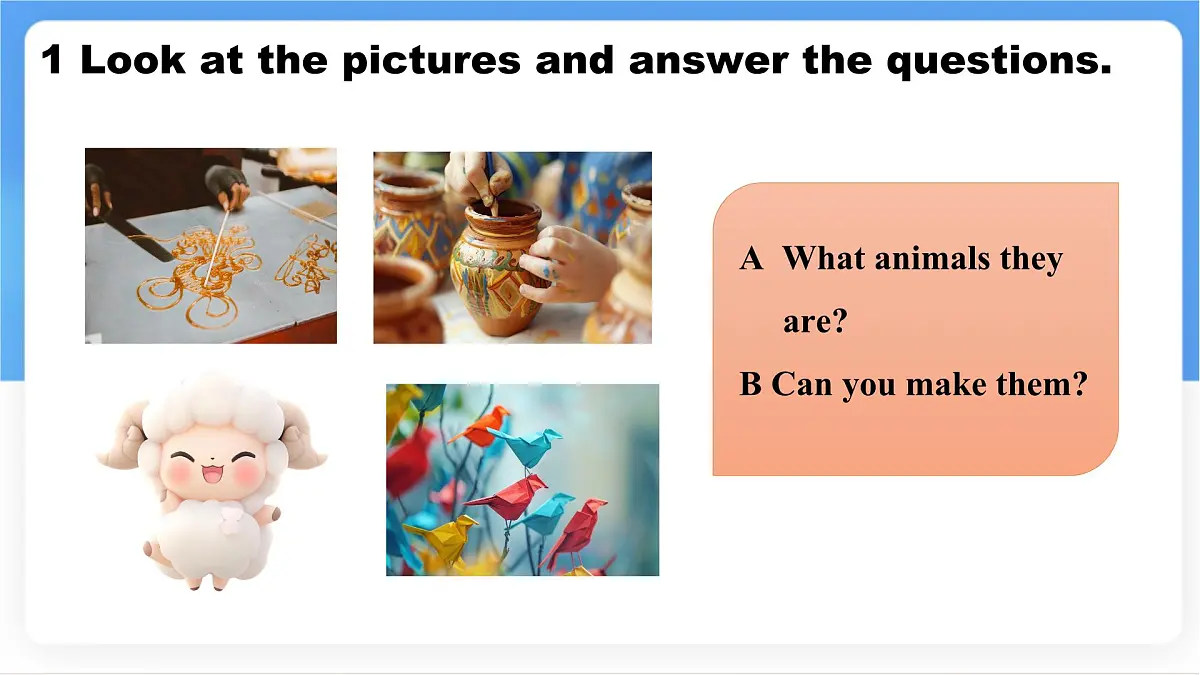 1 Look at the pictures and answer the questions.

A What animals they are?

B Can you make them?